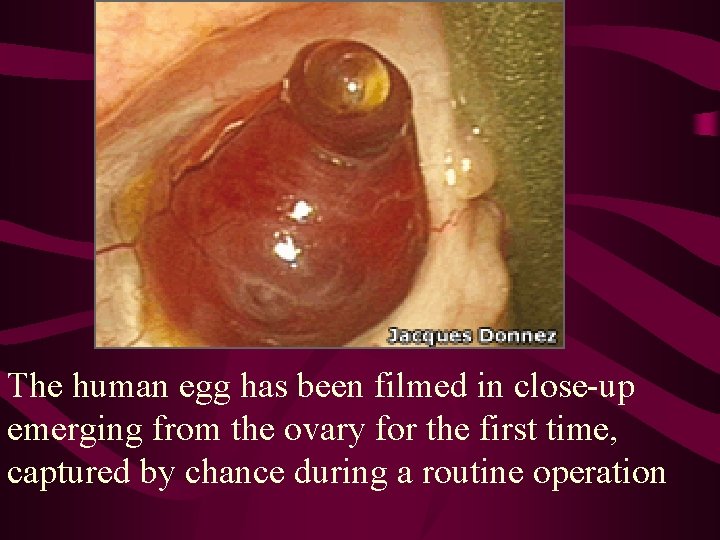 Jacques Donnez

The human egg has been filmed in close-up emerging from the ovary for the first time, captured by chance during a routine operation